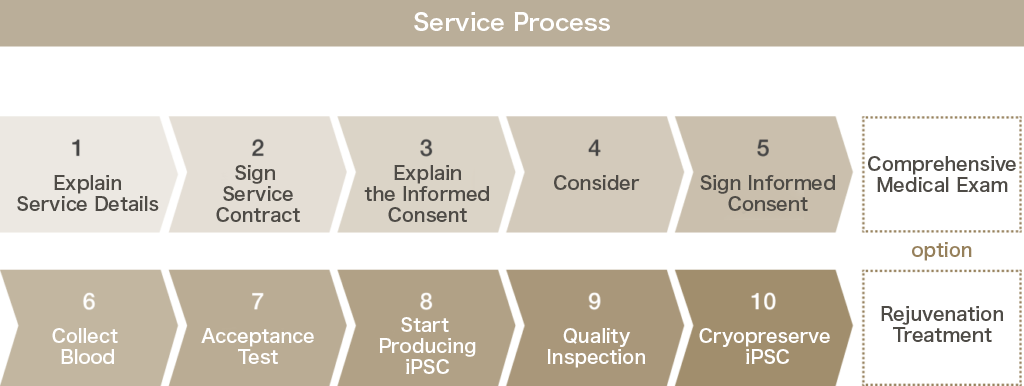 Service Process

1
Explain Service Details

2
Sign Service Contract

3
Explain the Informed Consent

4
Consider

5
Sign Informed Consent

Comprehensive Medical Exam

option

6
Collect Blood

7
Acceptance Test

8
Start Producing iPSC

9
Quality Inspection

10
Cryopreserve iPSC

Rejuvenation Treatment